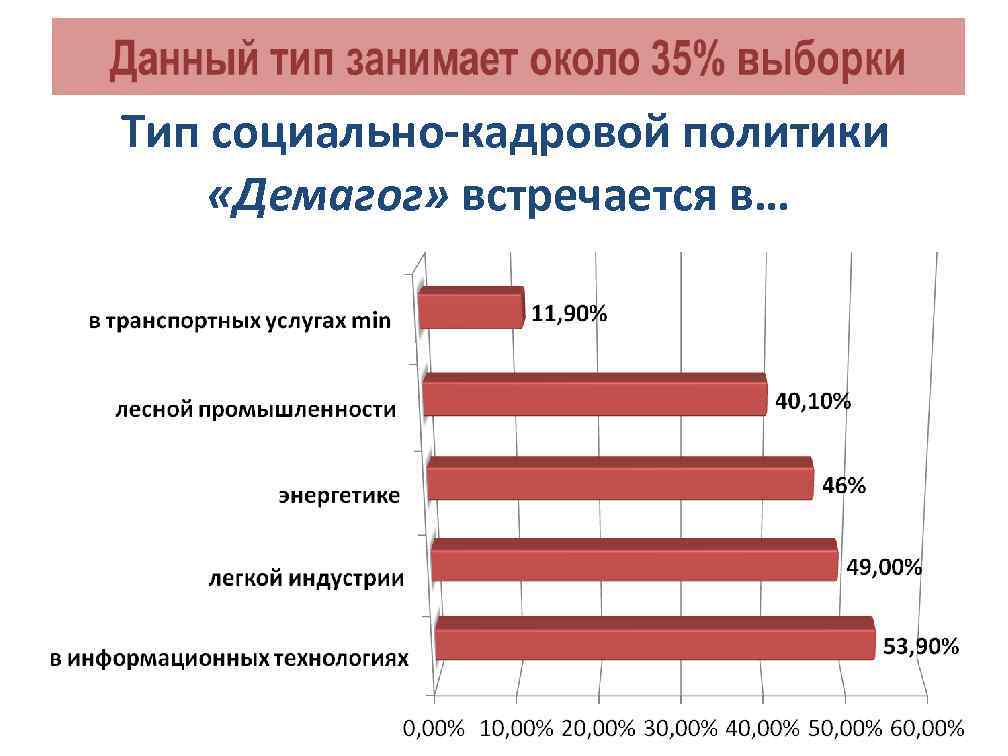 Данный тип занимает около 35% выборки

Тип социально-кадровой политики «Демагог» встречается в…

в транспортных услугах min
11,90%
лесной промышленности
40,10%
энергетике
46%
легкой индустрии
49,00%
в информационных технологиях
53,90%

0,00% 10,00% 20,00% 30,00% 40,00% 50,00% 60,00%